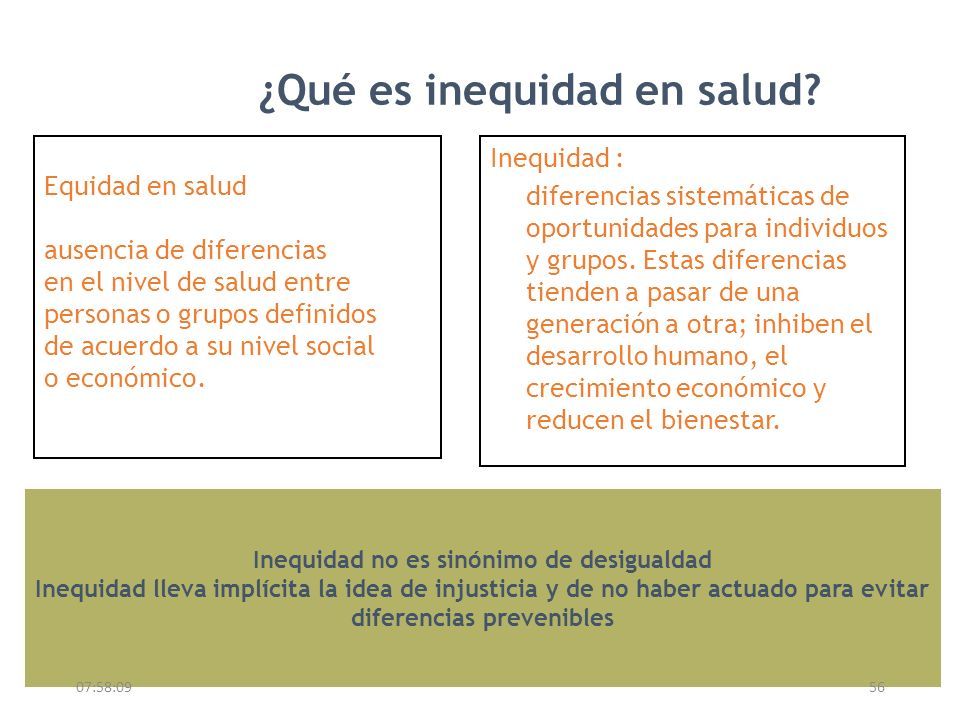 ¿Qué es inequidad en salud?

Equidad en salud

ausencia de diferencias en el nivel de salud entre personas o grupos definidos de acuerdo a su nivel social o económico.

Inequidad :

diferencias sistemáticas de oportunidades para individuos y grupos. Estas diferencias tienden a pasar de una generación a otra; inhiben el desarrollo humano, el crecimiento económico y reducen el bienestar.

Inequidad no es sinónimo de desigualdad
Inequidad lleva implícita la idea de injusticia y de no haber actuado para evitar diferencias prevenibles

07:58:09

56